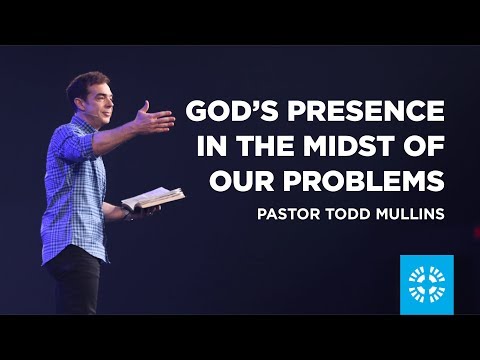 GOD'S PRESENCE IN THE MIDST OF OUR PROBLEMS

PASTOR TODD MULLINS